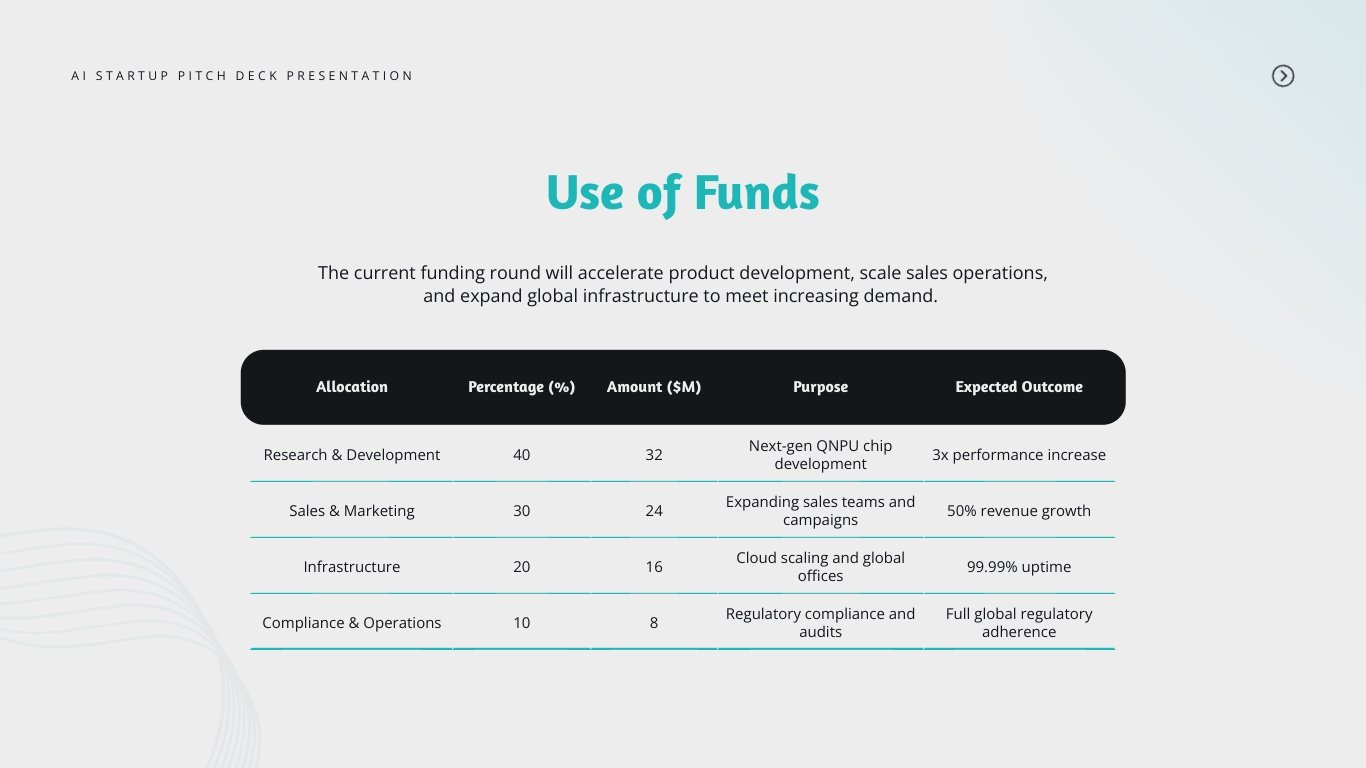 AI STARTUP PITCH DECK PRESENTATION

Use of Funds

The current funding round will accelerate product development, scale sales operations, and expand global infrastructure to meet increasing demand.

| Allocation | Percentage (%) | Amount ($M) | Purpose | Expected Outcome |
|---|---|---|---|---|
| Research & Development | 40 | 32 | Next-gen QNPU chip development | 3x performance increase |
| Sales & Marketing | 30 | 24 | Expanding sales teams and campaigns | 50% revenue growth |
| Infrastructure | 20 | 16 | Cloud scaling and global offices | 99.99% uptime |
| Compliance & Operations | 10 | 8 | Regulatory compliance and audits | Full global regulatory adherence |